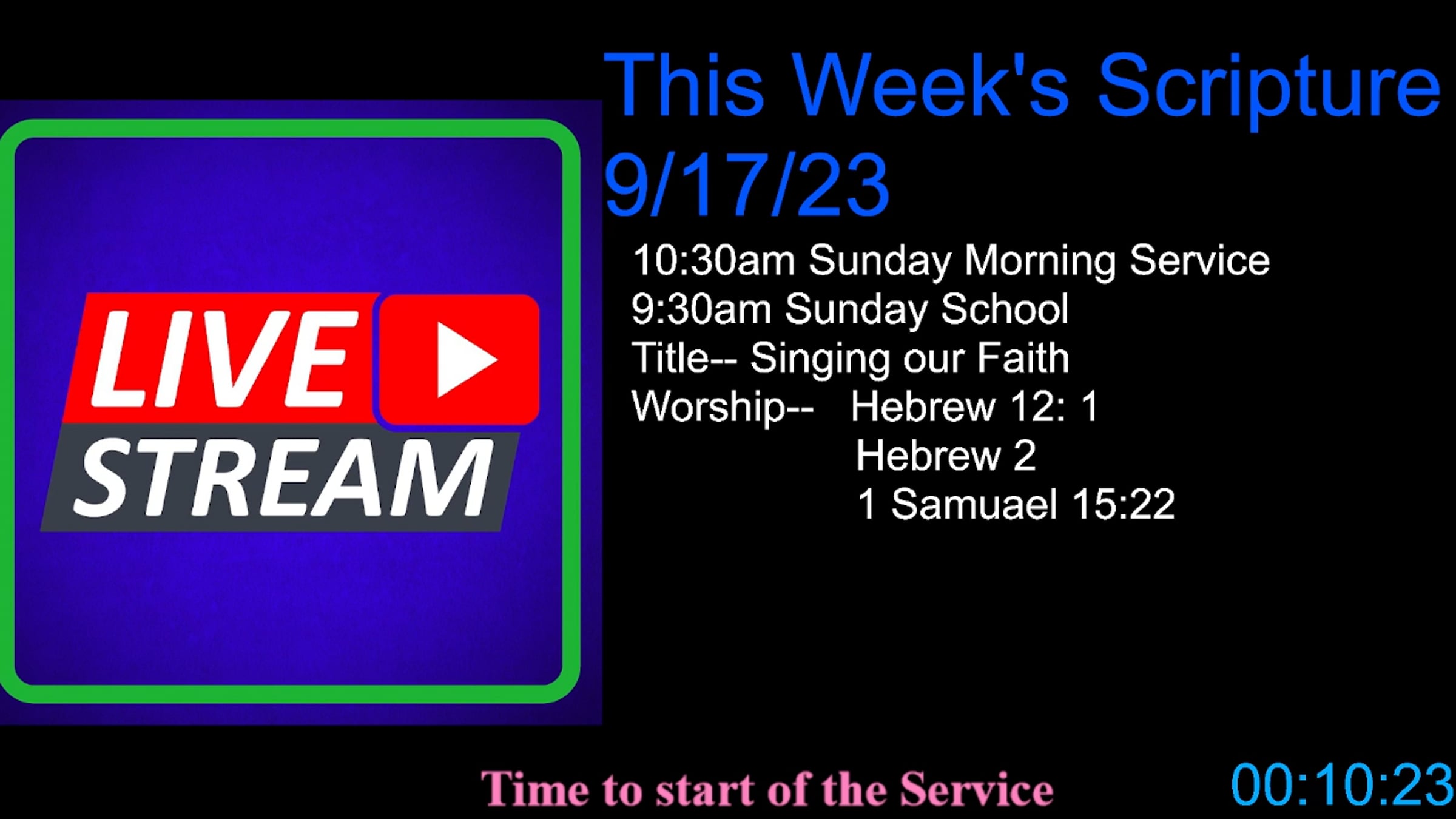 LIVE
STREAM

This Week's Scripture
9/17/23

10:30am Sunday Morning Service
9:30am Sunday School
Title-- Singing our Faith
Worship-- Hebrew 12: 1
Hebrew 2
1 Samuael 15:22

Time to start of the Service 00:10:23